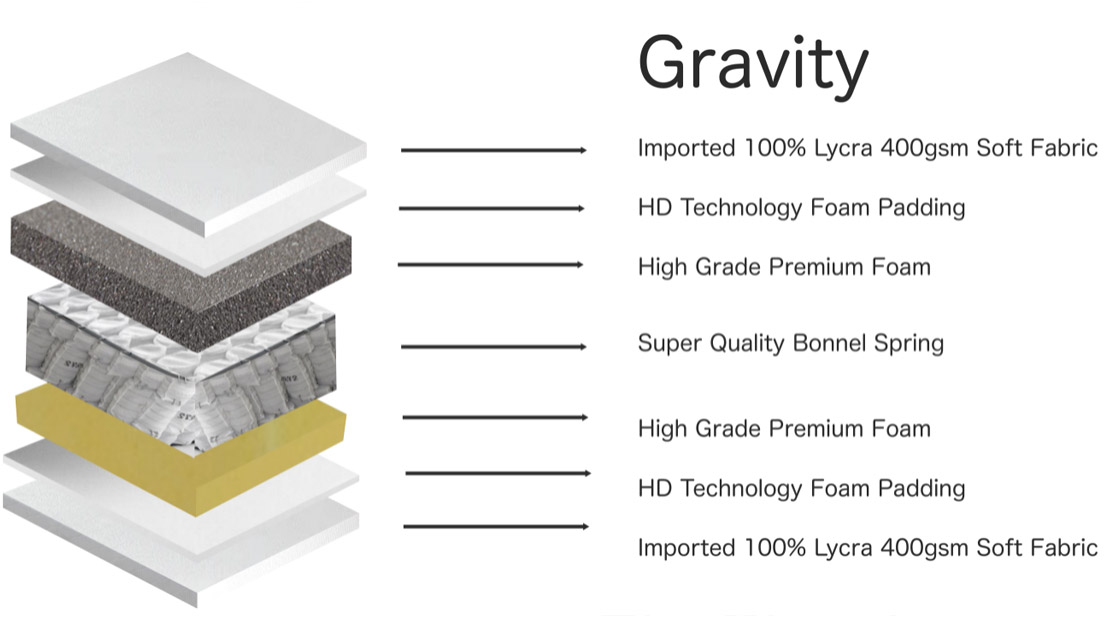 Gravity

Imported 100% Lycra 400gsm Soft Fabric

HD Technology Foam Padding

High Grade Premium Foam

Super Quality Bonnel Spring

High Grade Premium Foam

HD Technology Foam Padding

Imported 100% Lycra 400gsm Soft Fabric